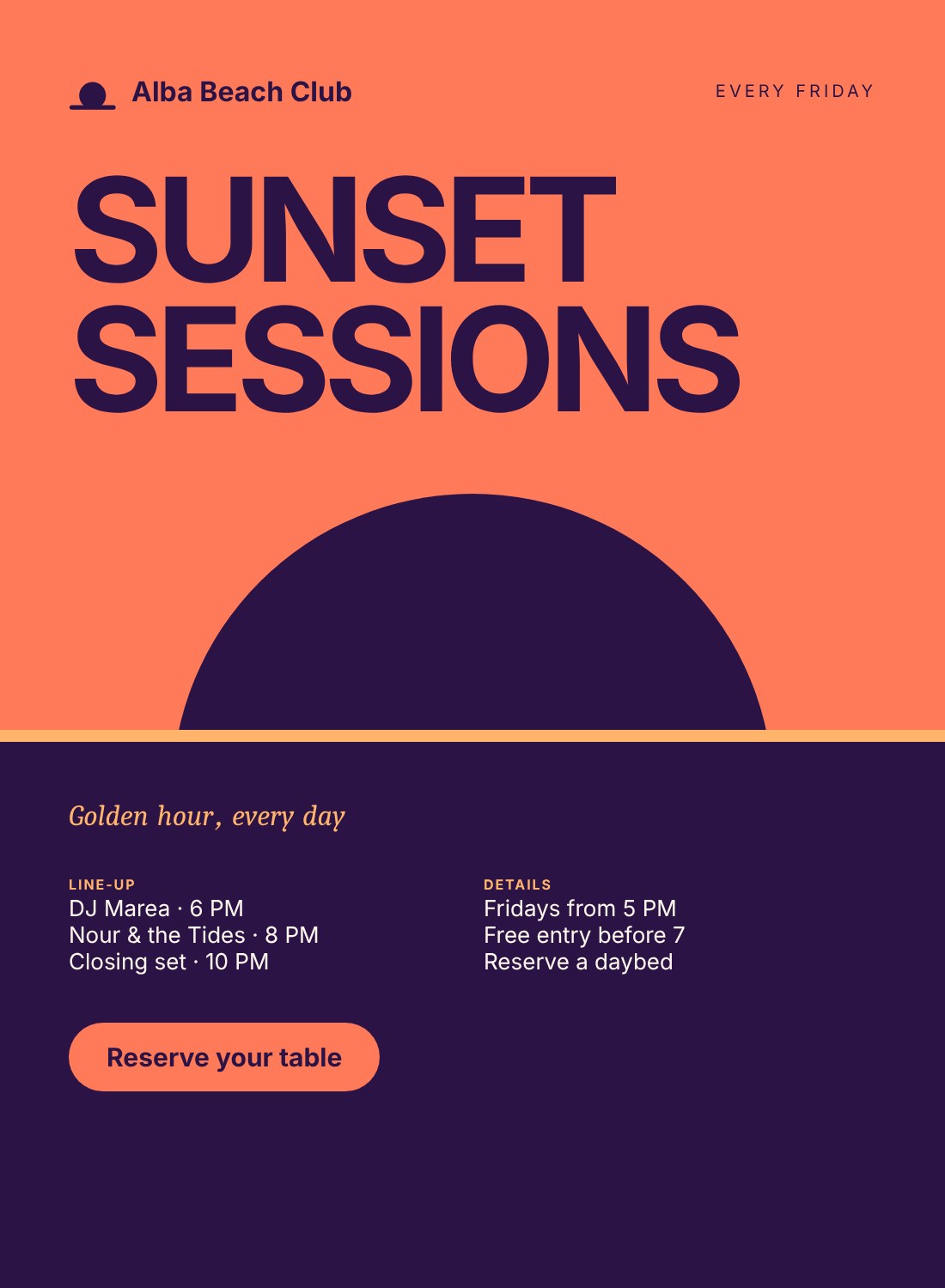 Alba Beach Club

EVERY FRIDAY

SUNSET
SESSIONS

Golden hour, every day

LINE-UP
DJ Marea · 6 PM
Nour & the Tides · 8 PM
Closing set · 10 PM

DETAILS
Fridays from 5 PM
Free entry before 7
Reserve a daybed

Reserve your table